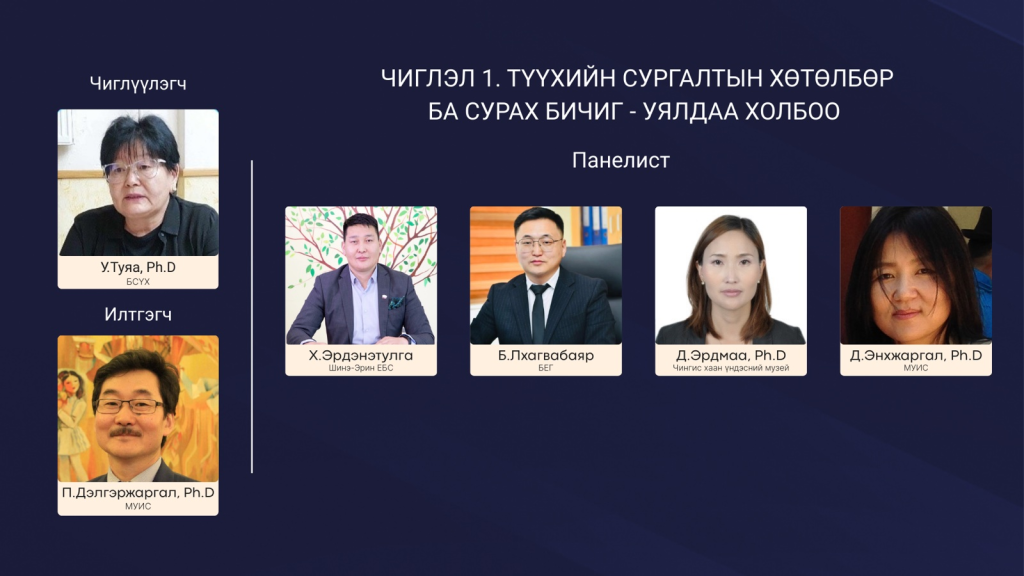 Чиглүүлэгч

У.Туяа, Ph.D
БСҮХ

Илтгэгч

П.Дэлгэржаргал, Ph.D
МУИС

ЧИГЛЭЛ 1. ТҮҮХИЙН СУРГАЛТЫН ХӨТӨЛБӨР БА СУРАХ БИЧИГ - УЯЛДАА ХОЛБОО

Панелист

Х.Эрдэнэтулга
Шинэ-Эрин ЕБС

Б.Лхагвабаяр
БЕГ

Д.Эрдмаа, Ph.D
Чингис хаан үндэсний музей

Д.Энхжаргал, Ph.D
МУИС